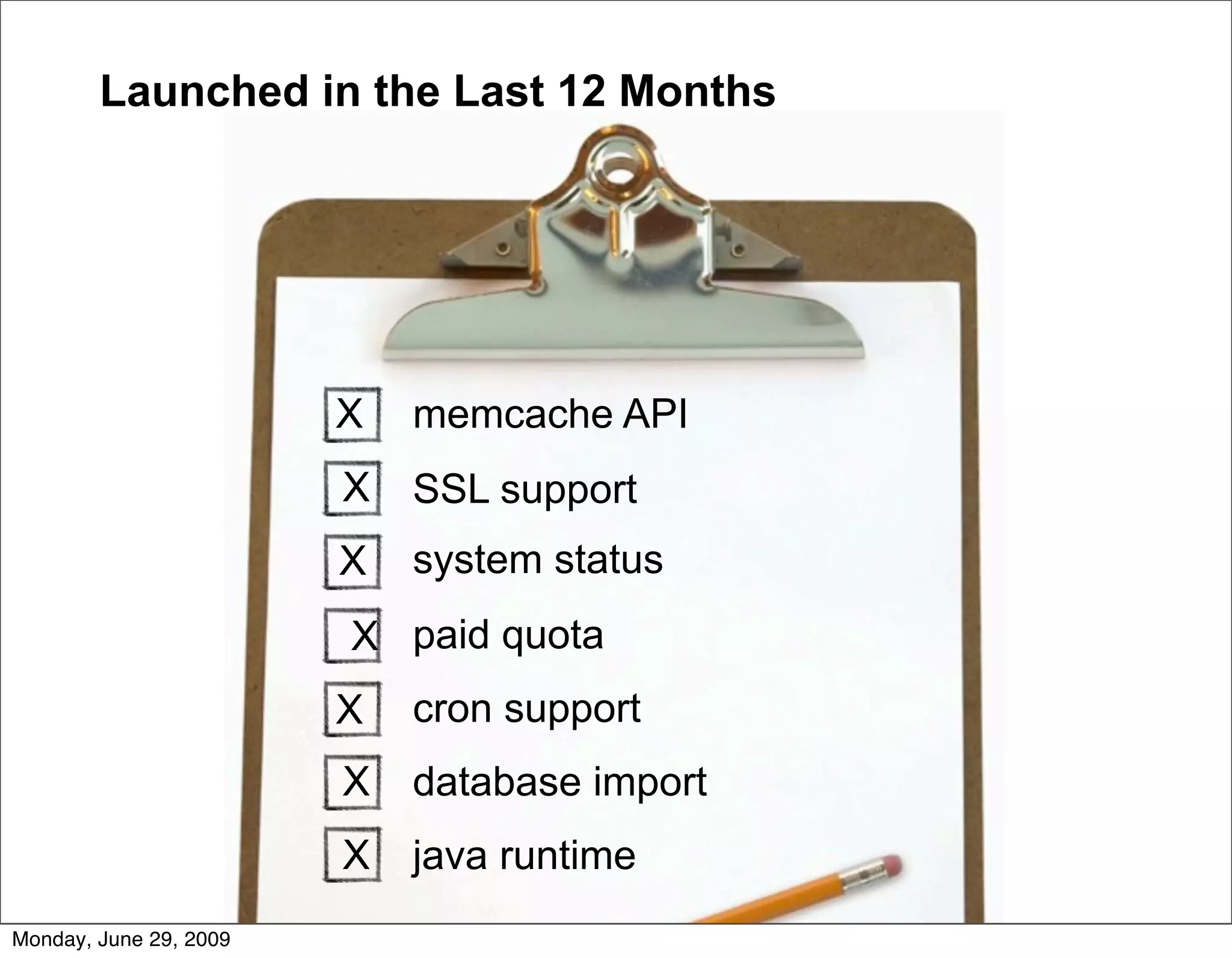 Launched in the Last 12 Months

X memcache API

X SSL support

X system status

X paid quota

X cron support

X database import

X java runtime

Monday, June 29, 2009